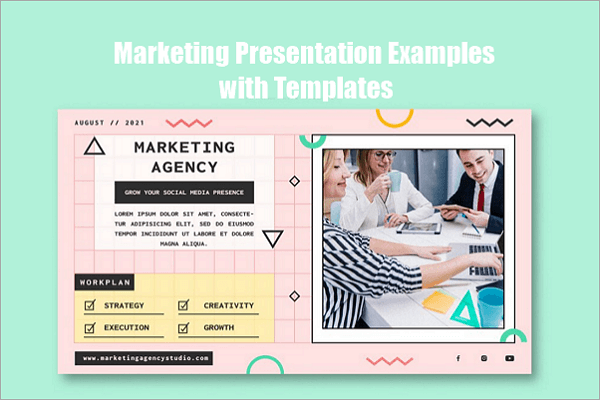 Marketing Presentation Examples with Templates

AUGUST // 2021

MARKETING AGENCY

GROW YOUR SOCIAL MEDIA PRESENCE

LOREM IPSUM DOLOR SIT AMET, CONSECTETUR ADIPISICING ELIT, SED DO EIUSMOD TEMPOR INCIDIDUNT UT LABORE ET DOLORE MAGNA ALIQUA.

WORKPLAN

STRATEGY
CREATIVITY
EXECUTION
GROWTH

www.marketingagencystudio.com